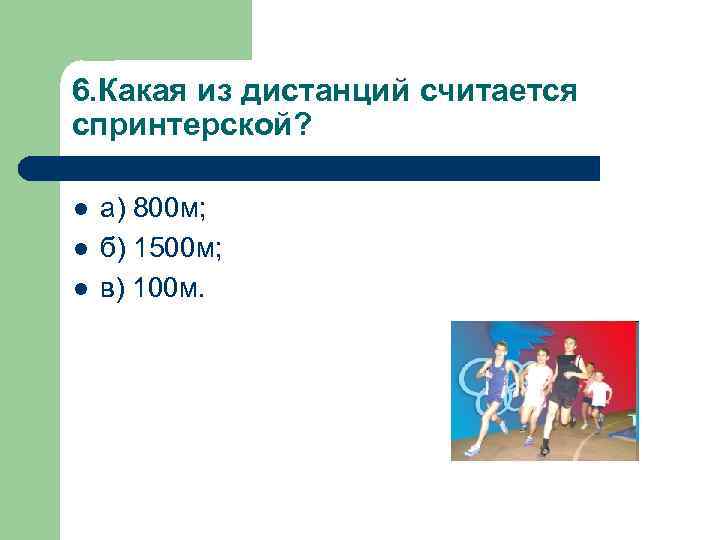 6.Какая из дистанций считается спринтерской?

- а) 800м;
- б) 1500м;
- в) 100м.